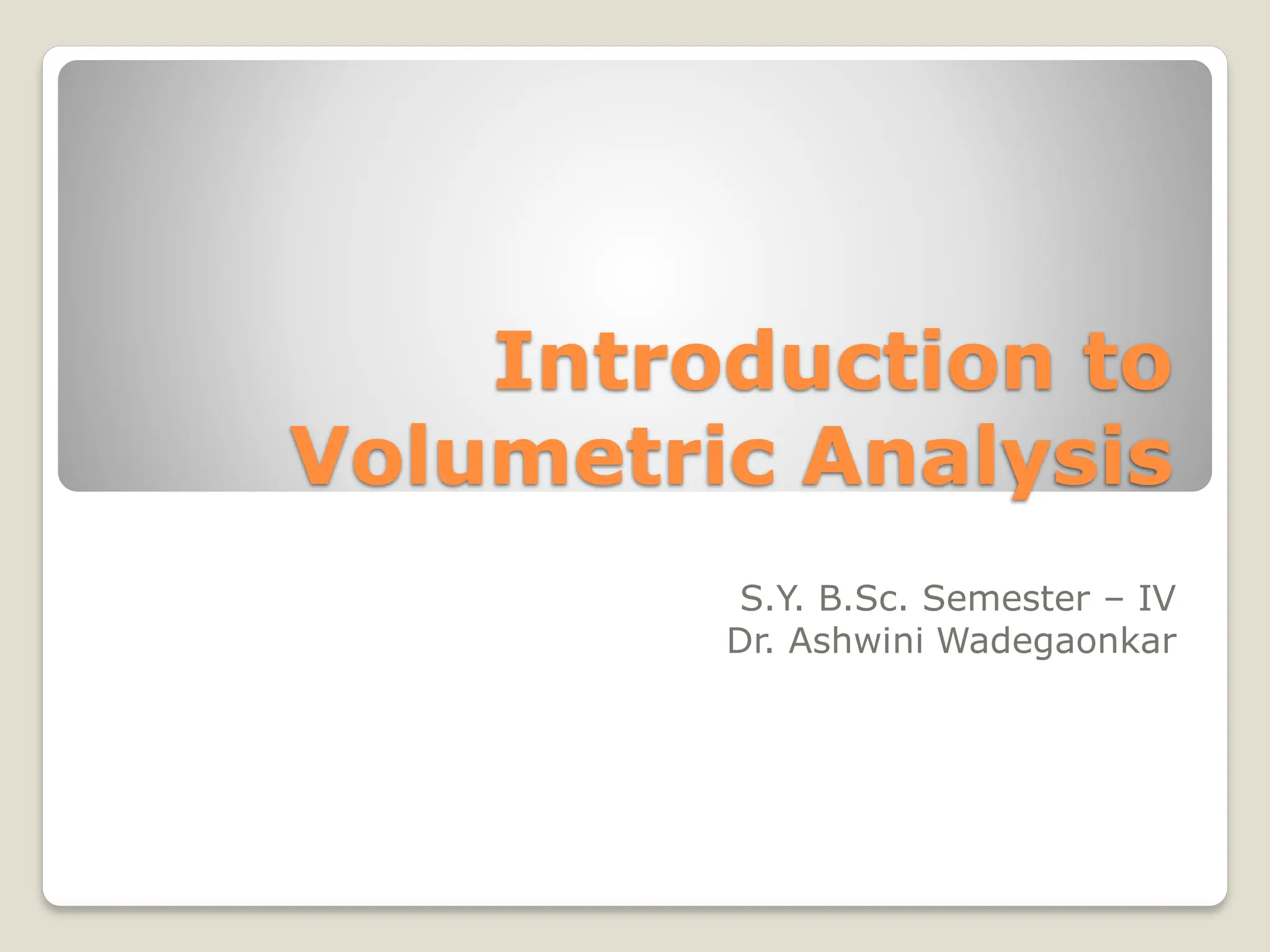 Introduction to Volumetric Analysis

S.Y. B.Sc. Semester – IV
Dr. Ashwini Wadegaonkar